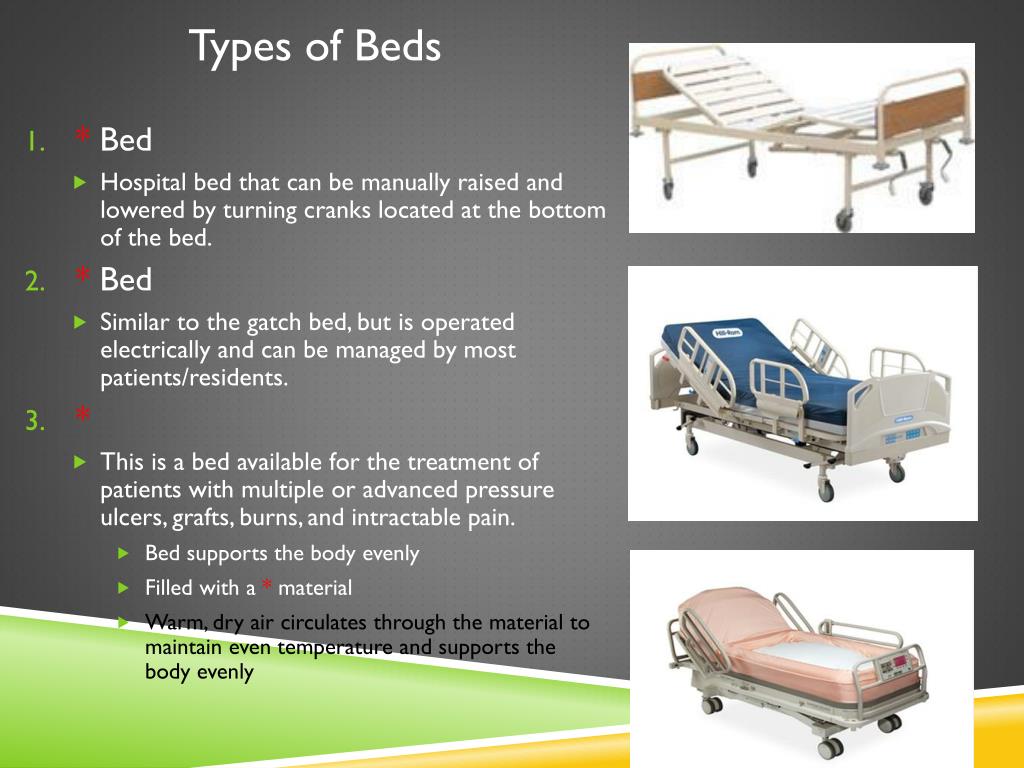 Types of Beds

1. * Bed

Hospital bed that can be manually raised and lowered by turning cranks located at the bottom of the bed.

2. * Bed

Similar to the gatch bed, but is operated electrically and can be managed by most patients/residents.

3. *

This is a bed available for the treatment of patients with multiple or advanced pressure ulcers, grafts, burns, and intractable pain.

Bed supports the body evenly

Filled with a * material

Warm, dry air circulates through the material to maintain even temperature and supports the body evenly

Hill-Rom